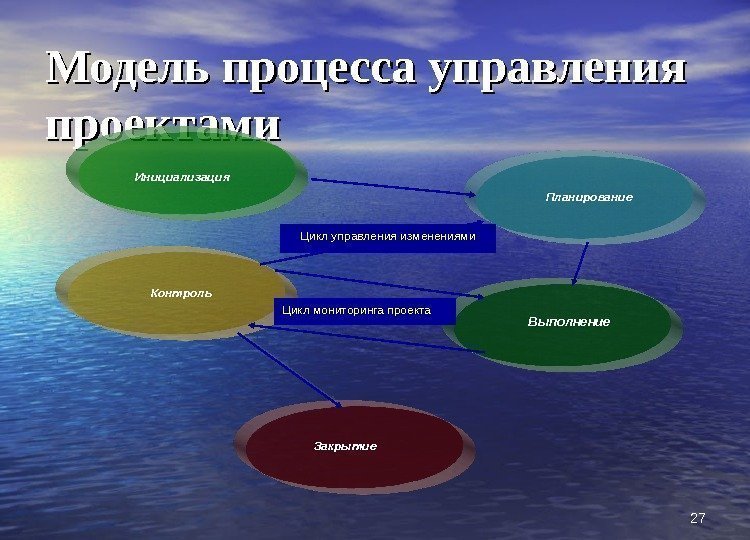 Модель процесса управления проектами

Инициализация

Планирование

Цикл управления изменениями

Контроль

Цикл мониторинга проекта

Выполнение

Закрытие

27